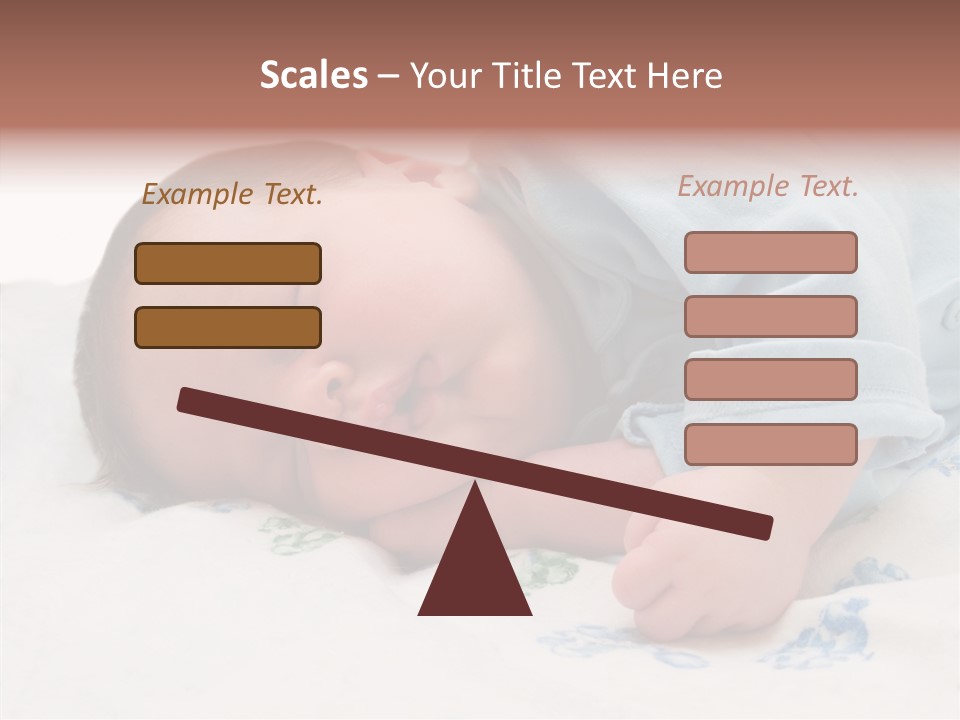 Scales – Your Title Text Here

Example Text.

Example Text.